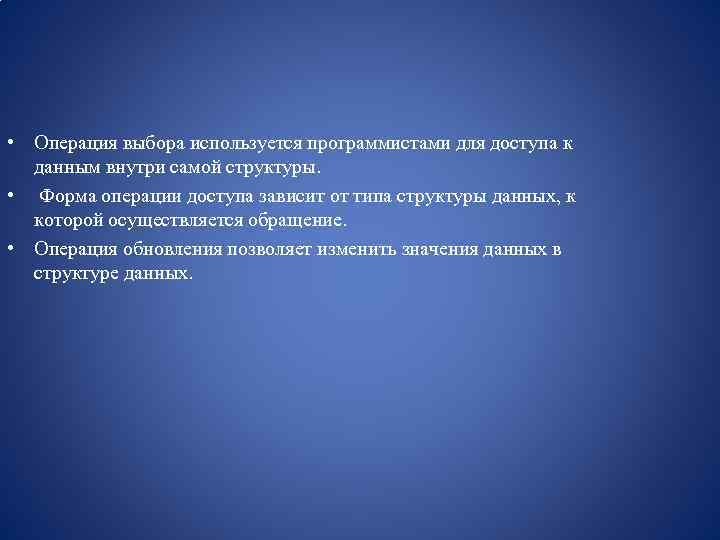 • Операция выбора используется программистами для доступа к данным внутри самой структуры.

• Форма операции доступа зависит от типа структуры данных, к которой осуществляется обращение.

• Операция обновления позволяет изменить значения данных в структуре данных.